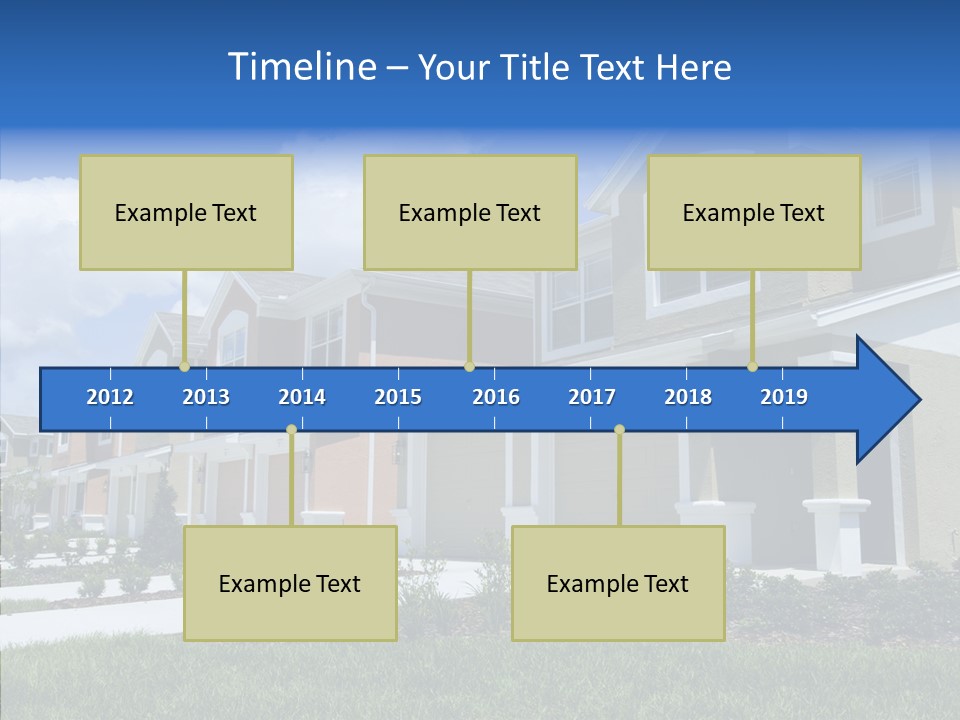 Timeline – Your Title Text Here

Example Text

Example Text

Example Text

2012 2013 2014 2015 2016 2017 2018 2019

Example Text

Example Text